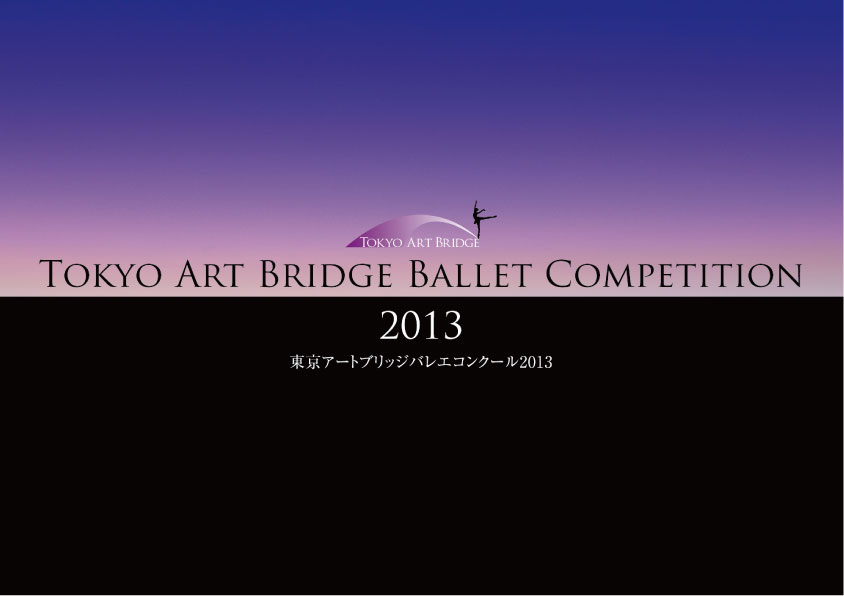 TOKYO ART BRIDGE

TOKYO ART BRIDGE BALLET COMPETITION

2013

東京アートブリッジバレエコンクール2013